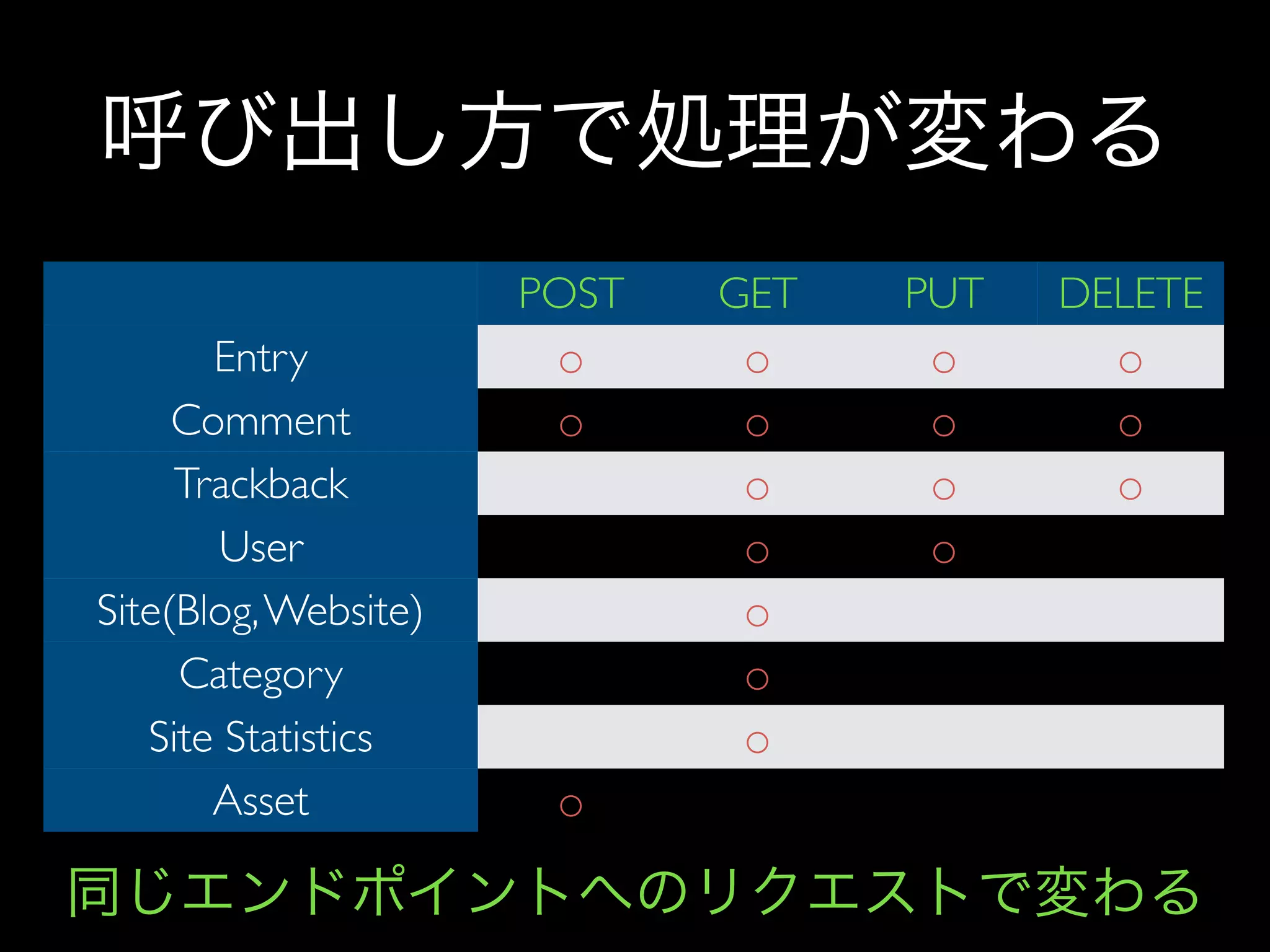 呼び出し方で処理が変わる

| | POST | GET | PUT | DELETE |
|---|---|---|---|---|
| Entry | ○ | ○ | ○ | ○ |
| Comment | ○ | ○ | ○ | ○ |
| Trackback | | ○ | ○ | ○ |
| User | | ○ | ○ | |
| Site(Blog, Website) | | ○ | | |
| Category | | ○ | | |
| Site Statistics | | ○ | | |
| Asset | ○ | | | |

同じエンドポイントへのリクエストで変わる